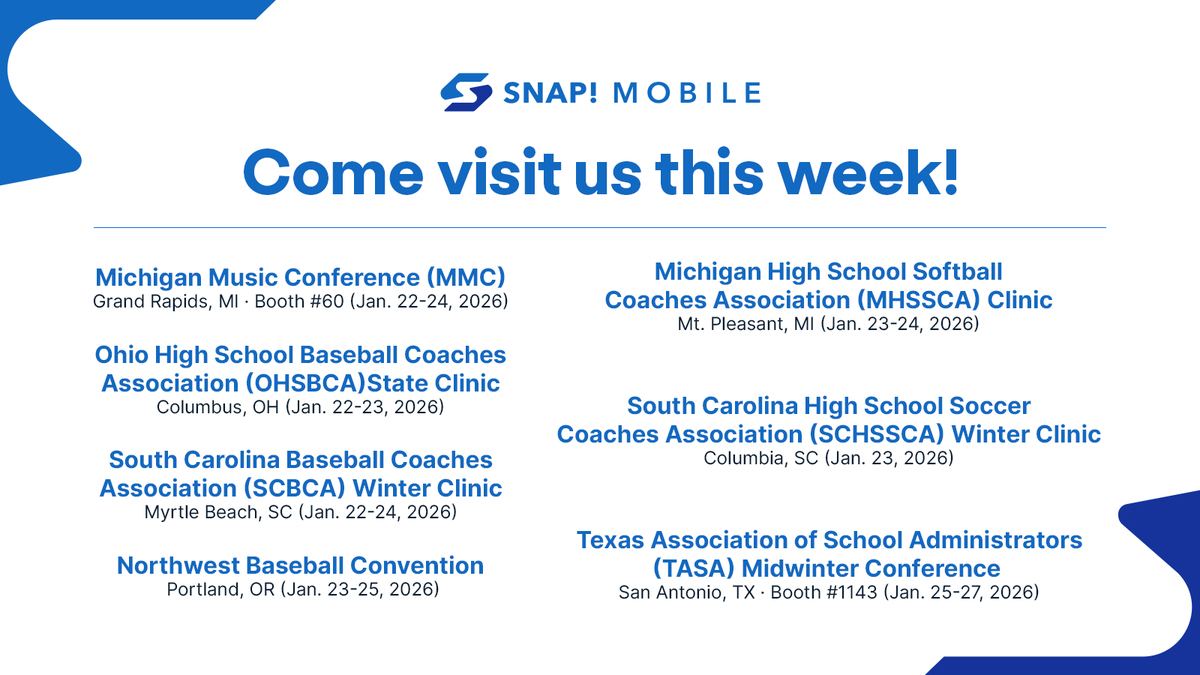 SNAP! MOBILE

Come visit us this week!

Michigan Music Conference (MMC)
Grand Rapids, MI · Booth #60 (Jan. 22-24, 2026)

Ohio High School Baseball Coaches Association (OHSBCA)State Clinic
Columbus, OH (Jan. 22-23, 2026)

South Carolina Baseball Coaches Association (SCBCA) Winter Clinic
Myrtle Beach, SC (Jan. 22-24, 2026)

Northwest Baseball Convention
Portland, OR (Jan. 23-25, 2026)

Michigan High School Softball Coaches Association (MHSSCA) Clinic
Mt. Pleasant, MI (Jan. 23-24, 2026)

South Carolina High School Soccer Coaches Association (SCHSSCA) Winter Clinic
Columbia, SC (Jan. 23, 2026)

Texas Association of School Administrators (TASA) Midwinter Conference
San Antonio, TX · Booth #1143 (Jan. 25-27, 2026)